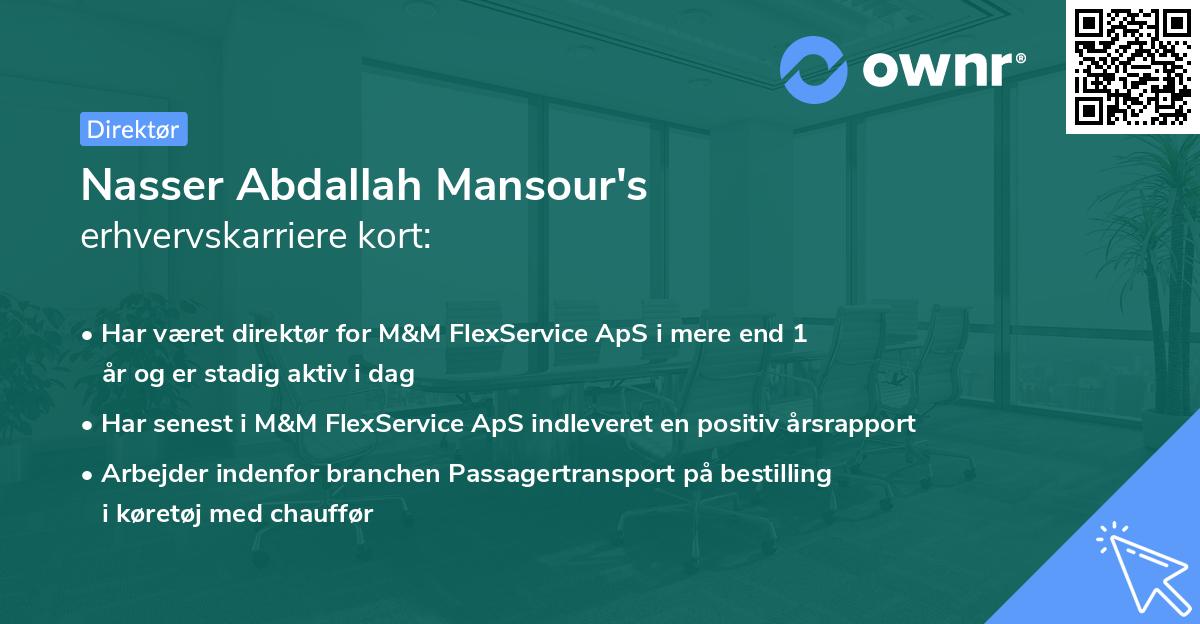 ownr®

Direktør

Nasser Abdallah Mansour's
erhvervskarriere kort:

• Har været direktør for M&M FlexService ApS i mere end 1 år og er stadig aktiv i dag

• Har senest i M&M FlexService ApS indleveret en positiv årsrapport

• Arbejder indenfor branchen Passagertransport på bestilling i køretøj med chauffør